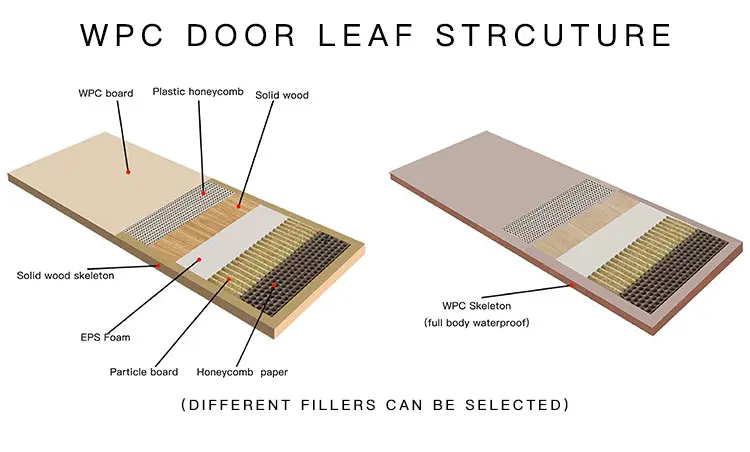 WPC DOOR LEAF STRCUTURE

WPC board

Plastic honeycomb

Solid wood

Solid wood skeleton

EPS Foam

Particle board

Honeycomb paper

WPC Skeleton
(full body waterproof)

(DIFFERENT FILLERS CAN BE SELECTED)